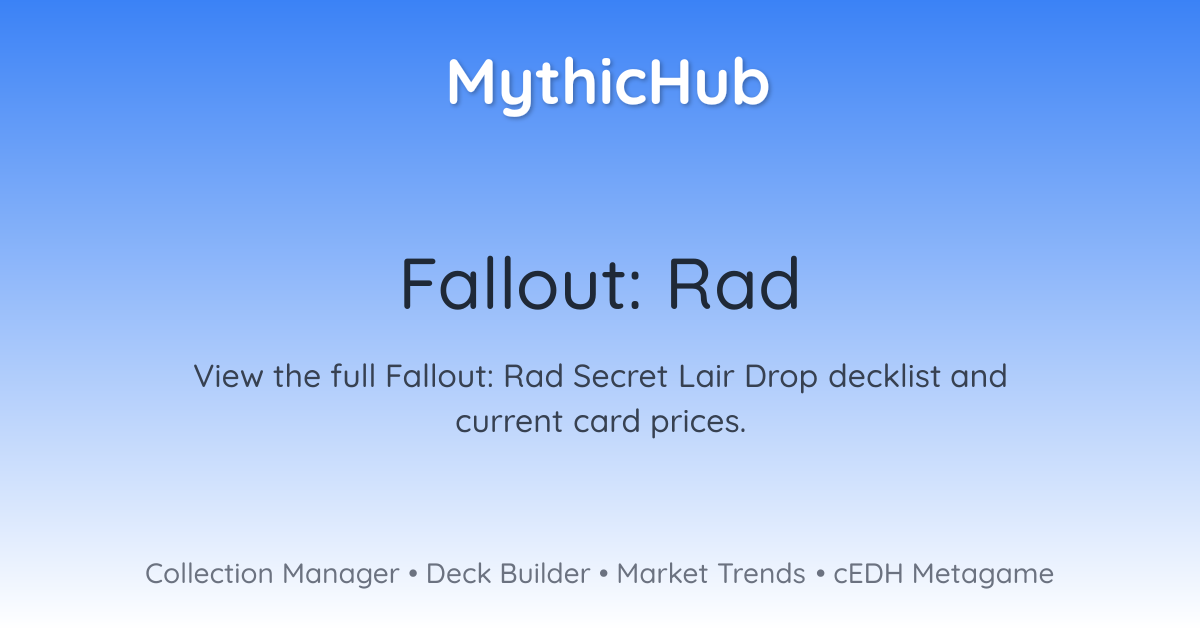 MythicHub

Fallout: Rad

View the full Fallout: Rad Secret Lair Drop decklist and current card prices.

Collection Manager • Deck Builder • Market Trends • cEDH Metagame